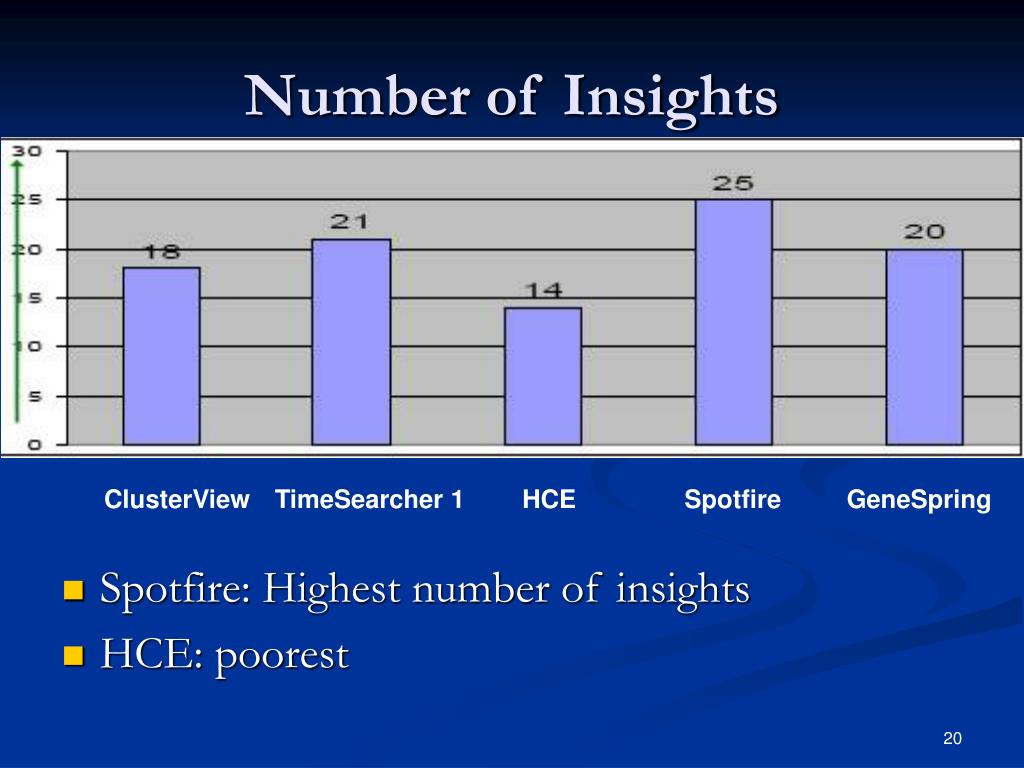 Number of Insights

30
25
20
15
10
5
0

18
21
14
25
20

ClusterView TimeSearcher 1 HCE Spotfire GeneSpring

Spotfire: Highest number of insights
HCE: poorest

20